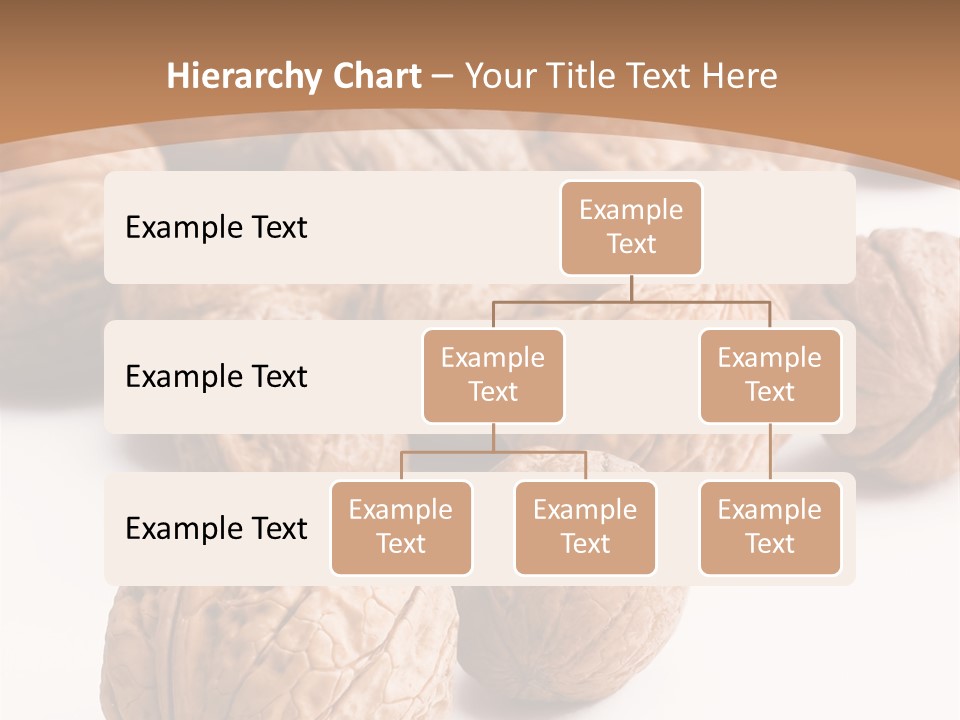 Hierarchy Chart – Your Title Text Here

Example Text

Example Text

Example Text

Example Text

Example Text

Example Text

Example Text

Example Text

Example Text